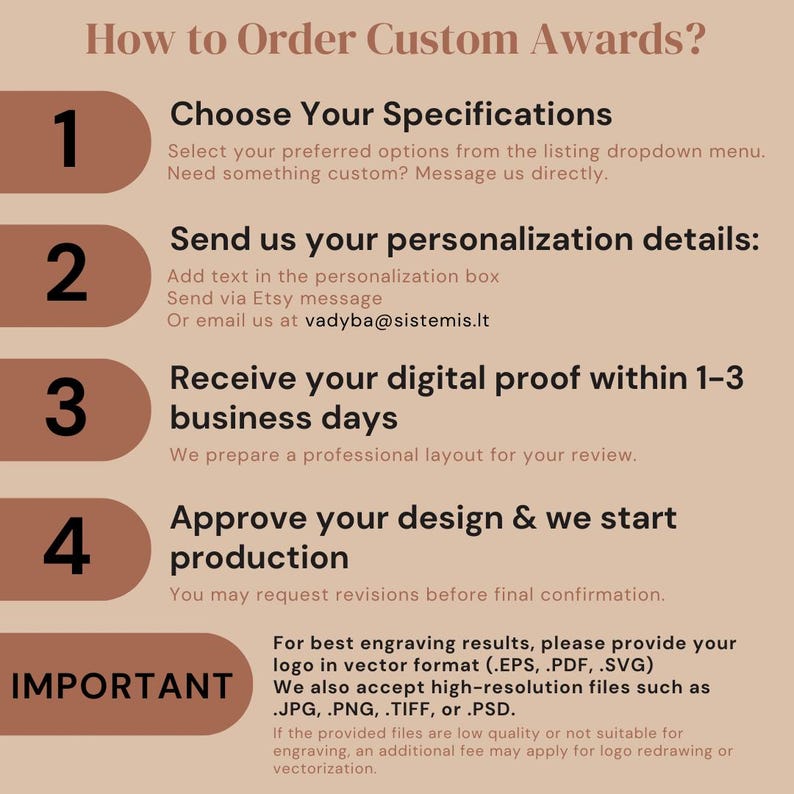 How to Order Custom Awards?

1

Choose Your Specifications

Select your preferred options from the listing dropdown menu. Need something custom? Message us directly.

2

Send us your personalization details:

Add text in the personalization box
Send via Etsy message
Or email us at vadyba@sistemis.lt

3

Receive your digital proof within 1-3 business days

We prepare a professional layout for your review.

4

Approve your design & we start production

You may request revisions before final confirmation.

IMPORTANT

For best engraving results, please provide your logo in vector format (.EPS, .PDF, .SVG)
We also accept high-resolution files such as .JPG, .PNG, .TIFF, or .PSD.

If the provided files are low quality or not suitable for engraving, an additional fee may apply for logo redrawing or vectorization.